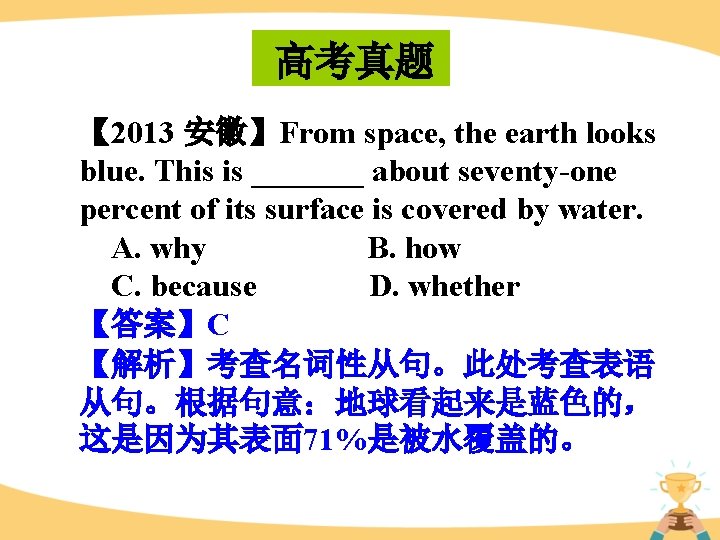 高考真题

【2013 安徽】From space, the earth looks blue. This is _______ about seventy-one percent of its surface is covered by water.

A. why B. how

C. because D. whether

【答案】C

【解析】考查名词性从句。此处考查表语从句。根据句意：地球看起来是蓝色的，这是因为其表面71%是被水覆盖的。